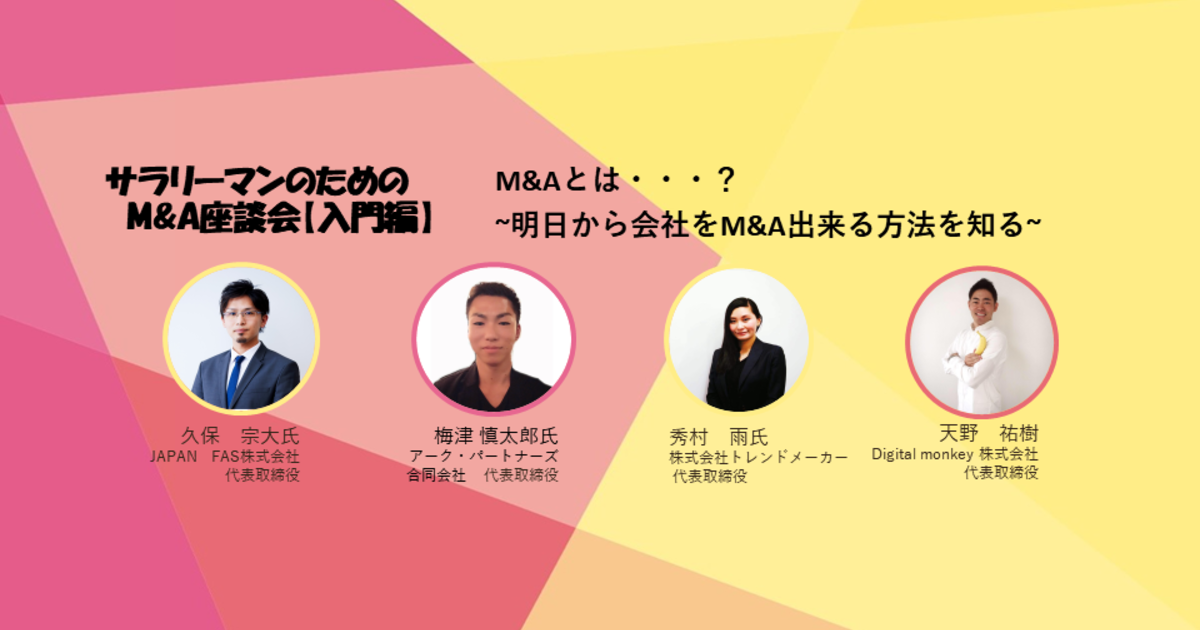 サラリーマンのための
M&A座談会【入門編】

M&Aとは・・・?
~明日から会社をM&A出来る方法を知る~

久保　宗大氏
JAPAN　FAS株式会社
代表取締役

梅津 慎太郎氏
アーク・パートナーズ
合同会社　代表取締役

秀村　雨氏
株式会社トレンドメーカー
代表取締役

天野　祐樹
Digital monkey 株式会社
代表取締役